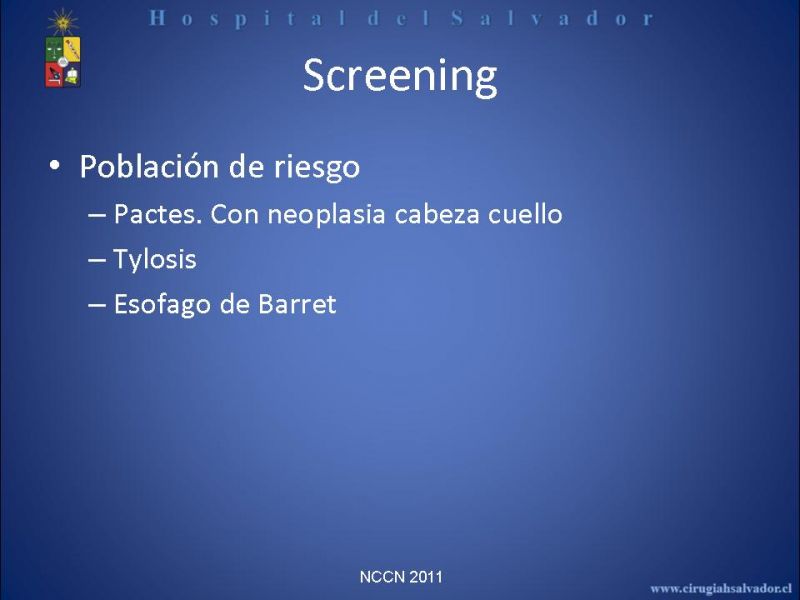 Hospital del Salvador

Screening

• Población de riesgo
– Pactes. Con neoplasia cabeza cuello
– Tylosis
– Esofago de Barret

NCCN 2011

www.cirugiahsalvador.cl